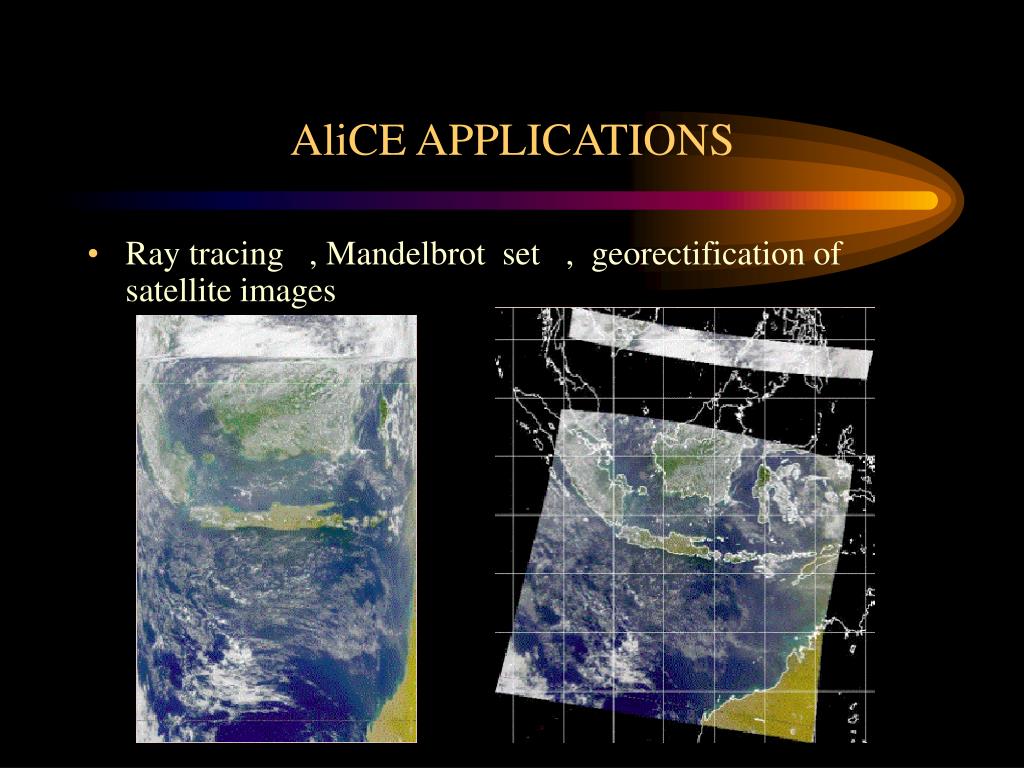 AliCE APPLICATIONS

• Ray tracing , Mandelbrot set , georectification of satellite images